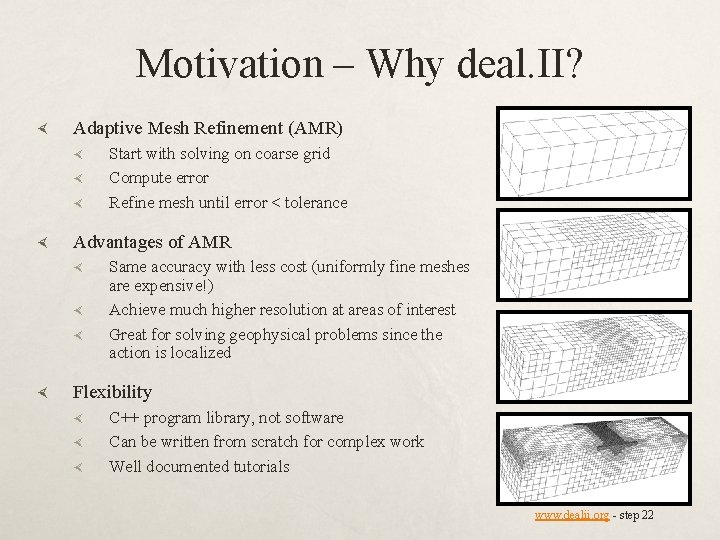 Motivation – Why deal.II?

Adaptive Mesh Refinement (AMR)
Start with solving on coarse grid
Compute error
Refine mesh until error < tolerance

Advantages of AMR
Same accuracy with less cost (uniformly fine meshes are expensive!)
Achieve much higher resolution at areas of interest
Great for solving geophysical problems since the action is localized

Flexibility
C++ program library, not software
Can be written from scratch for complex work
Well documented tutorials

www.dealii.org - step 22